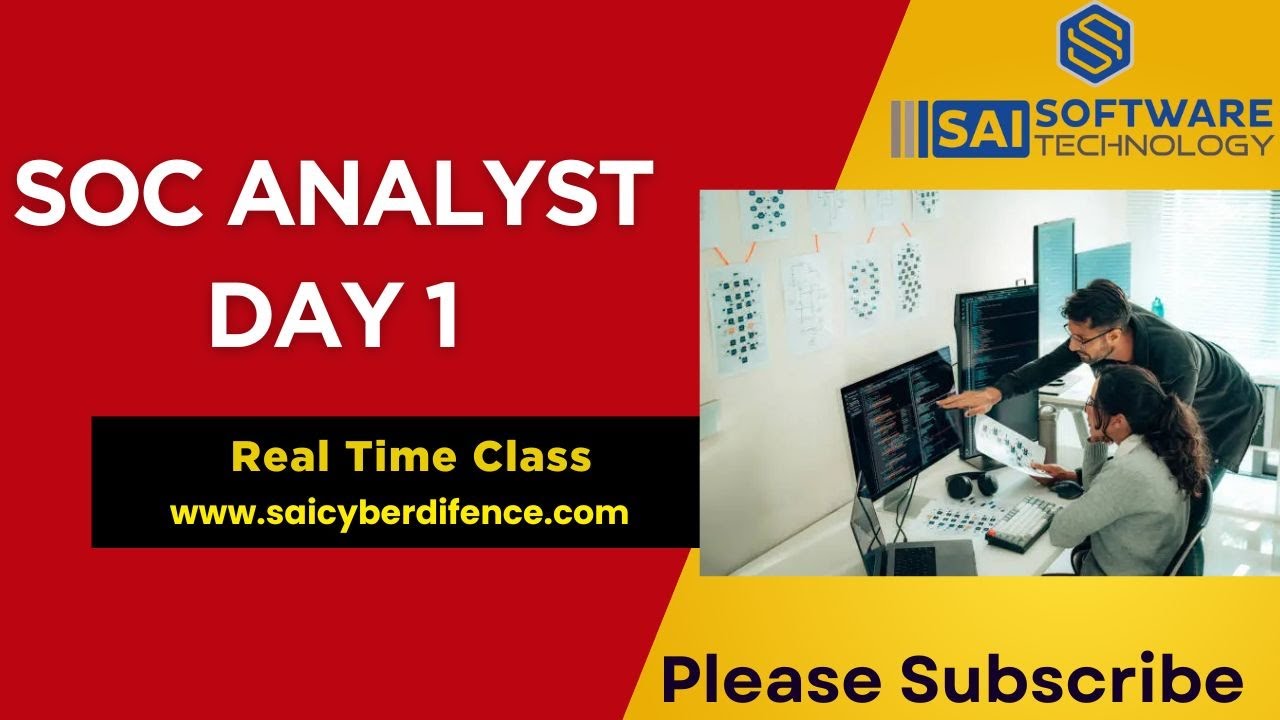 SAI SOFTWARE TECHNOLOGY

SOC ANALYST DAY 1

Real Time Class
www.saicyberdifence.com

Please Subscribe